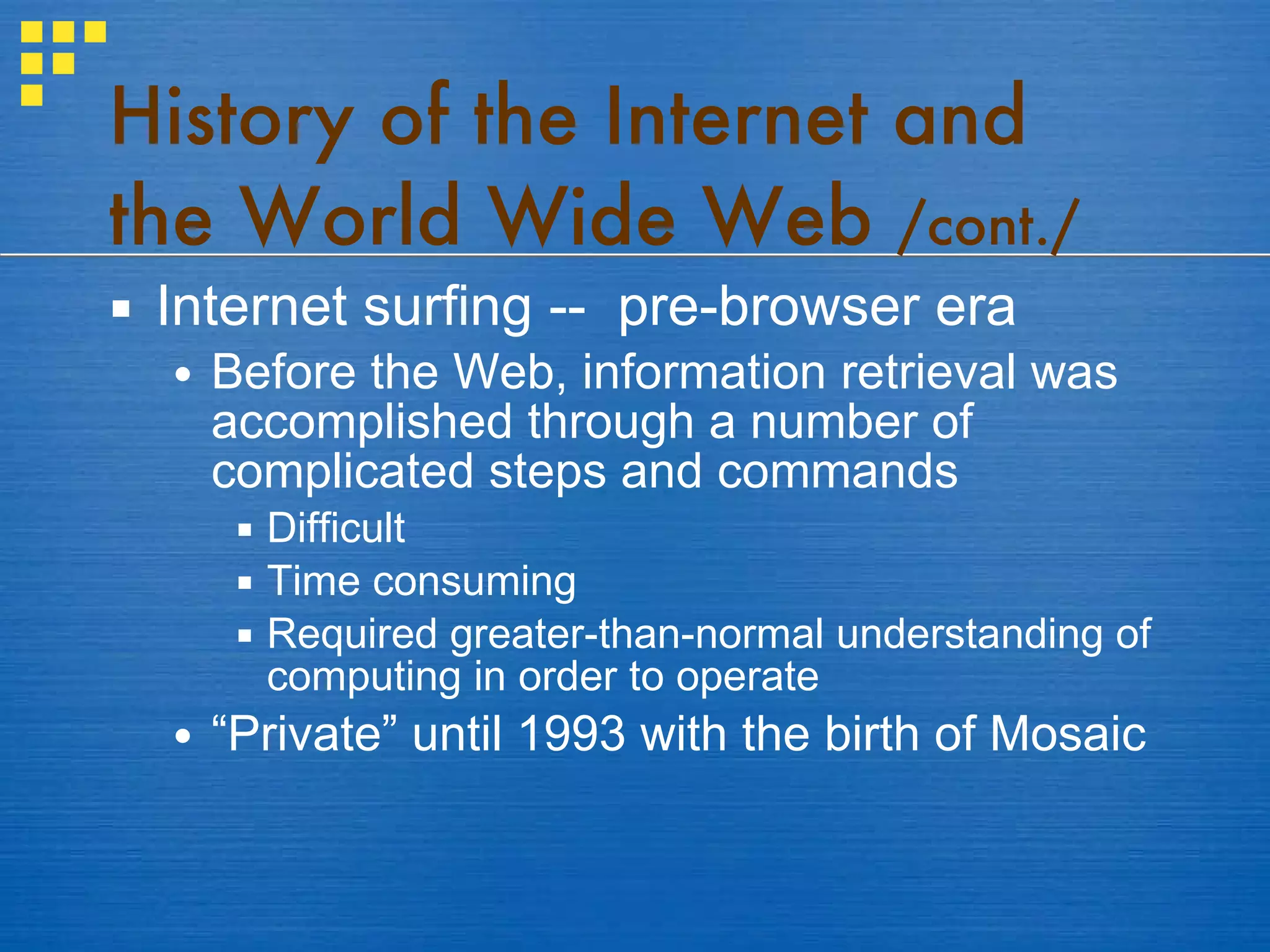 History of the Internet and the World Wide Web /cont./

▪ Internet surfing -- pre-browser era
• Before the Web, information retrieval was accomplished through a number of complicated steps and commands
▪ Difficult
▪ Time consuming
▪ Required greater-than-normal understanding of computing in order to operate
• “Private” until 1993 with the birth of Mosaic